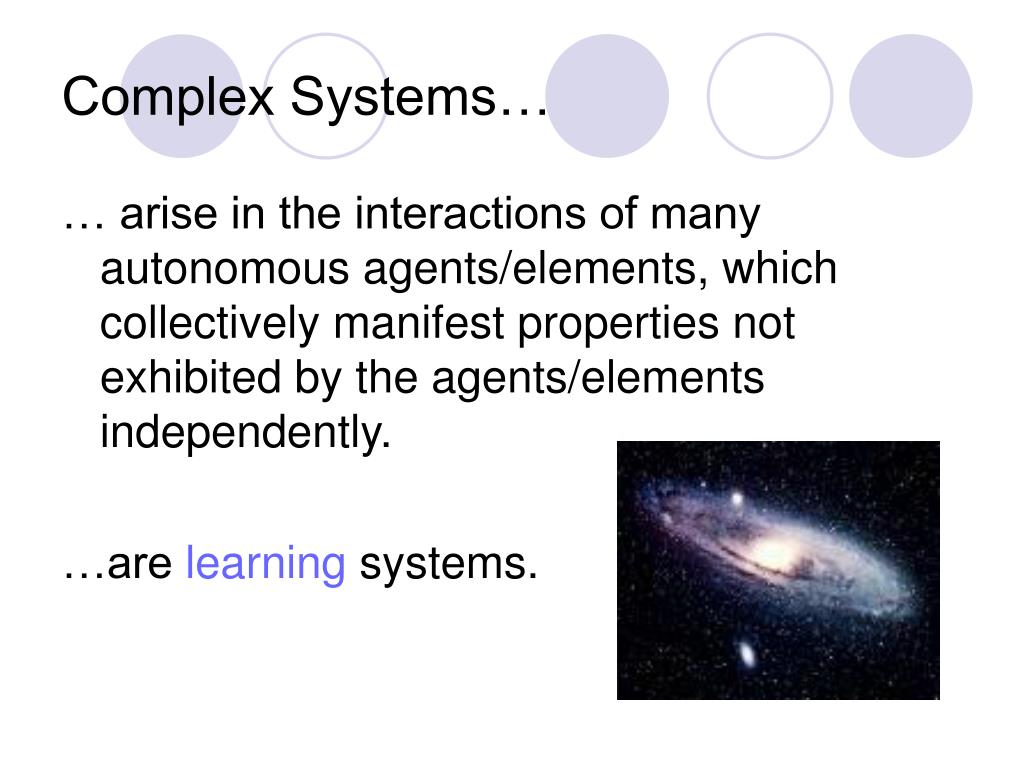 Complex Systems…

… arise in the interactions of many autonomous agents/elements, which collectively manifest properties not exhibited by the agents/elements independently.

…are learning systems.